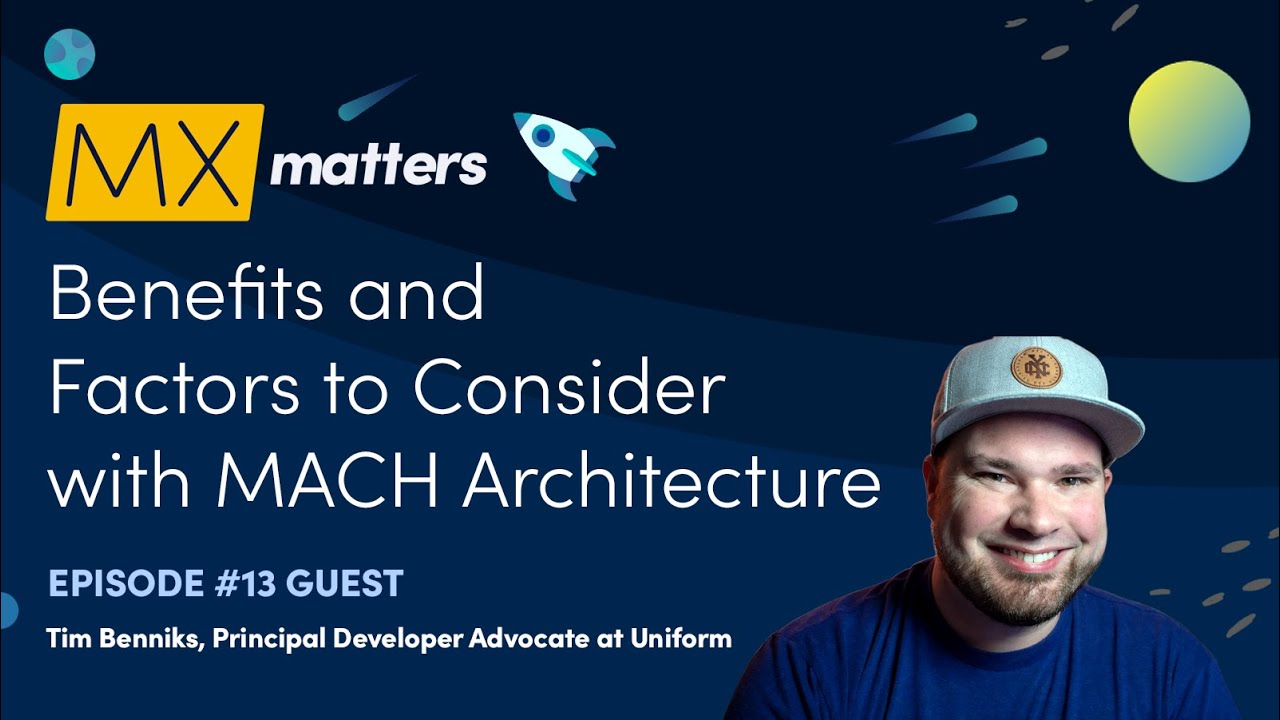 MX matters

Benefits and Factors to Consider with MACH Architecture

EPISODE #13 GUEST

Tim Benniks, Principal Developer Advocate at Uniform